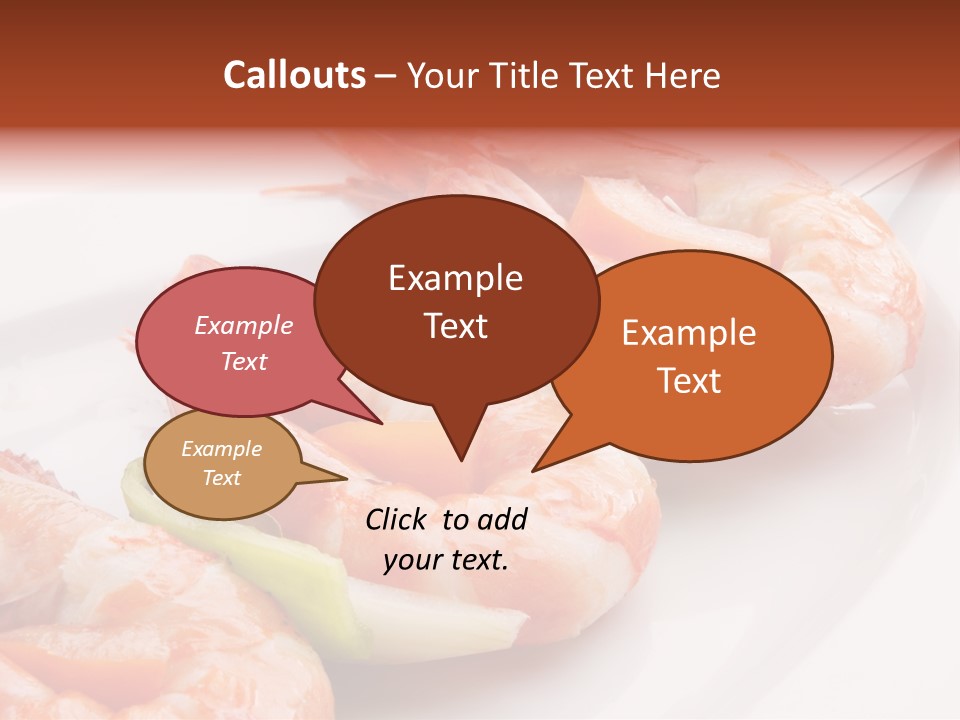 Callouts – Your Title Text Here

Example Text

Example Text

Example Text

Example Text

Click to add your text.